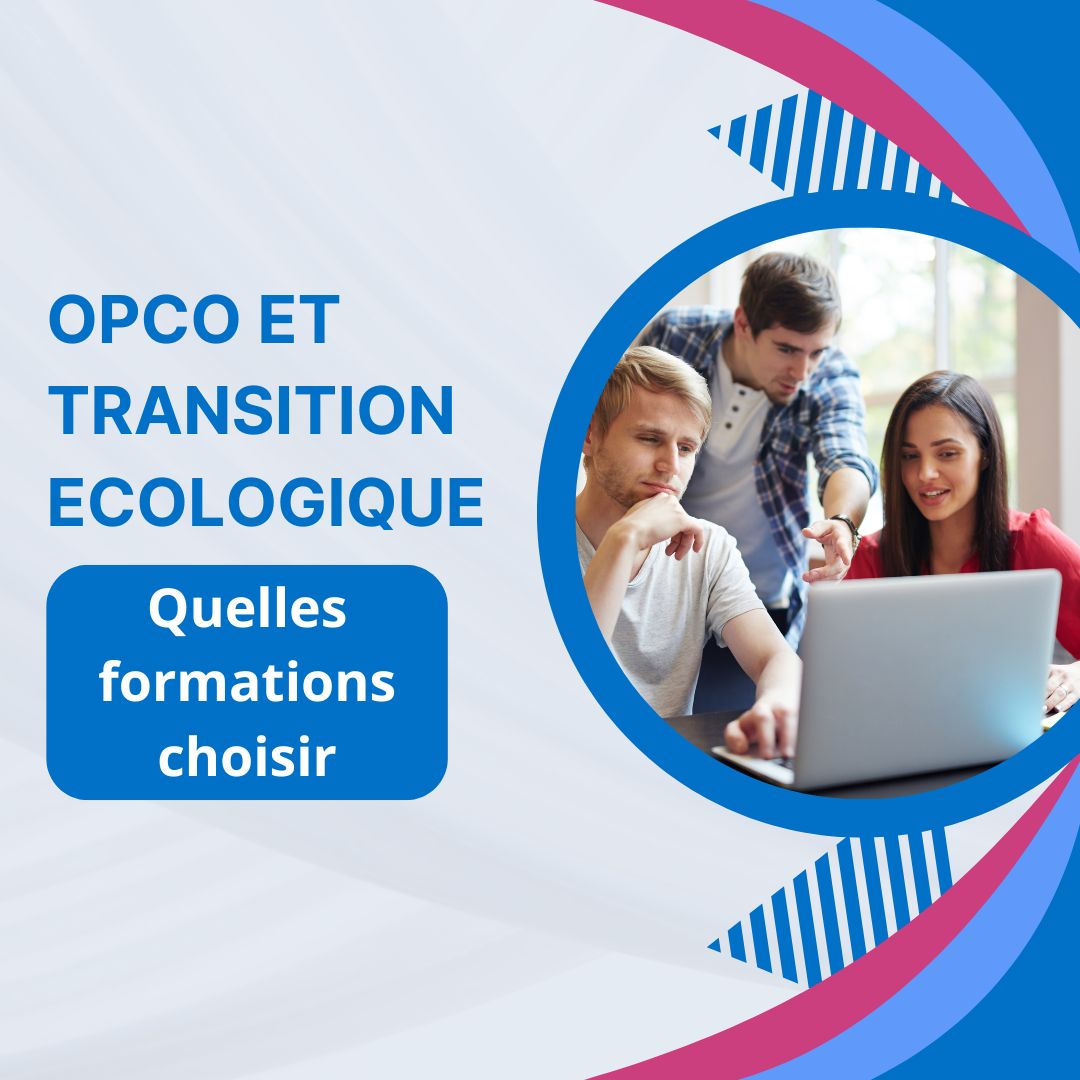 OPCO ET TRANSITION ECOLOGIQUE

Quelles formations choisir